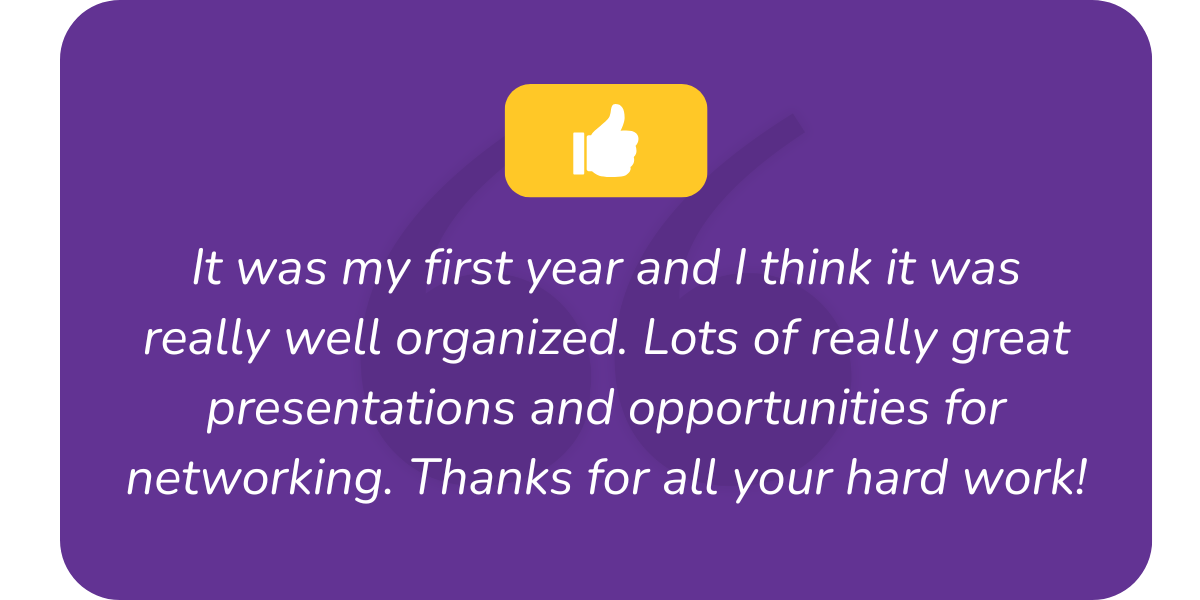 It was my first year and I think it was really well organized. Lots of really great presentations and opportunities for networking. Thanks for all your hard work!